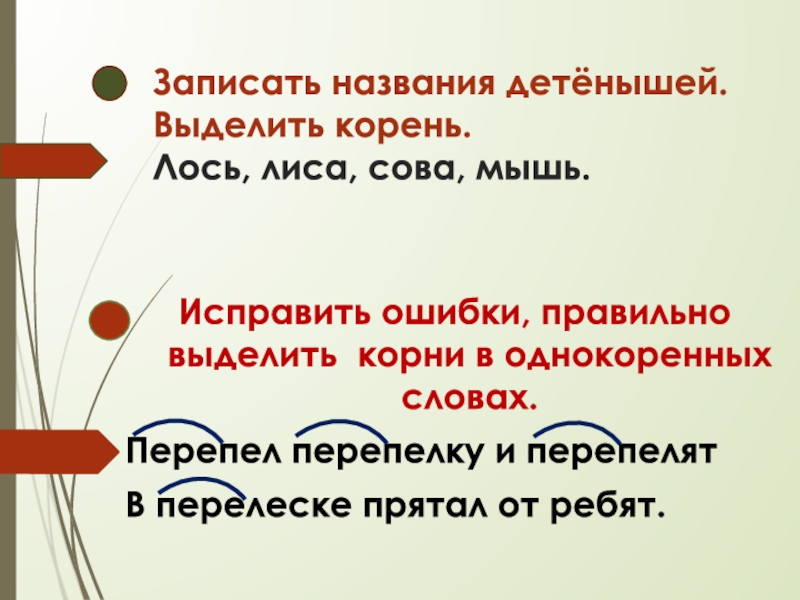 Записать названия детёнышей. Выделить корень.
Лось, лиса, сова, мышь.

Исправить ошибки, правильно выделить корни в однокоренных словах.

Перепел перепелку и перепелят
В перелеске прятал от ребят.